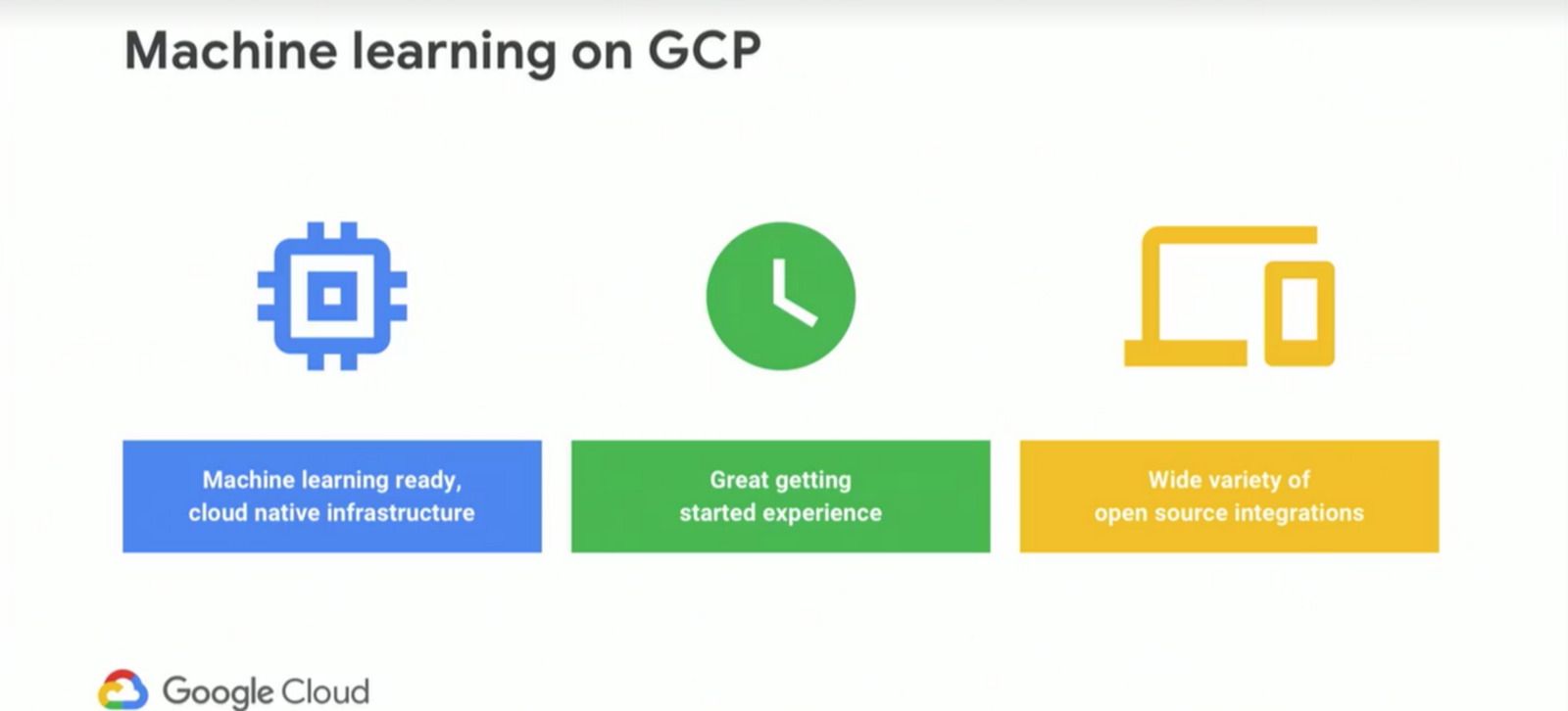 Machine learning on GCP

Machine learning ready, cloud native infrastructure

Great getting started experience

Wide variety of open source integrations

Google Cloud